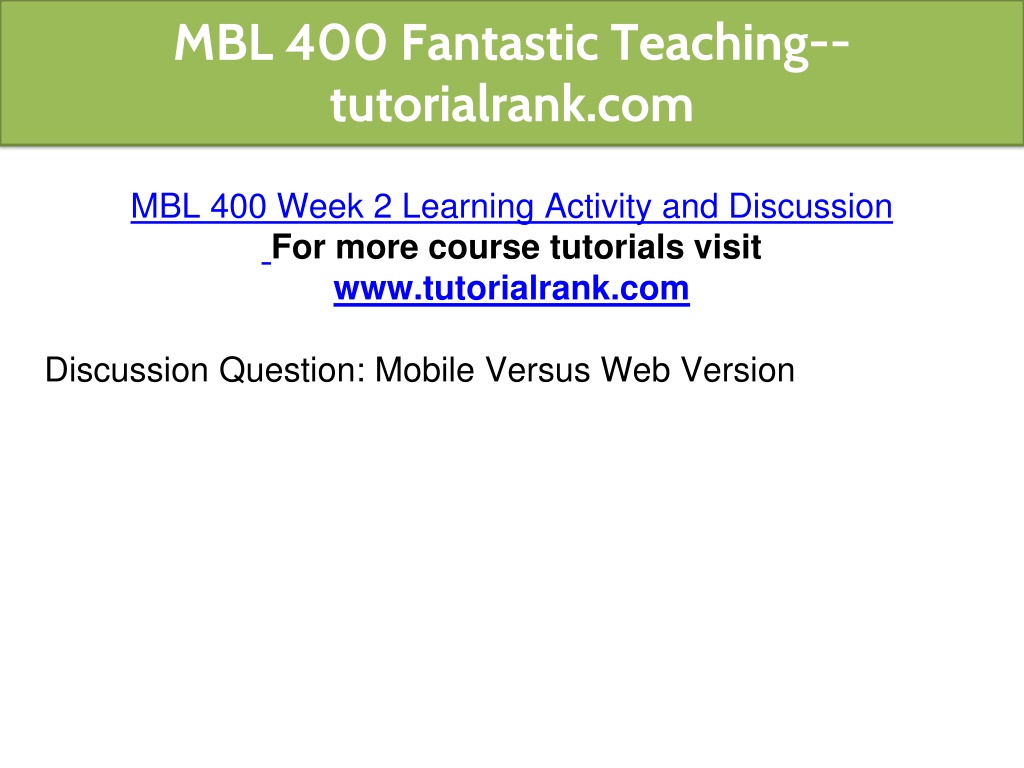 MBL 400 Fantastic Teaching--tutorialrank.com

MBL 400 Week 2 Learning Activity and Discussion
For more course tutorials visit
www.tutorialrank.com

Discussion Question: Mobile Versus Web Version